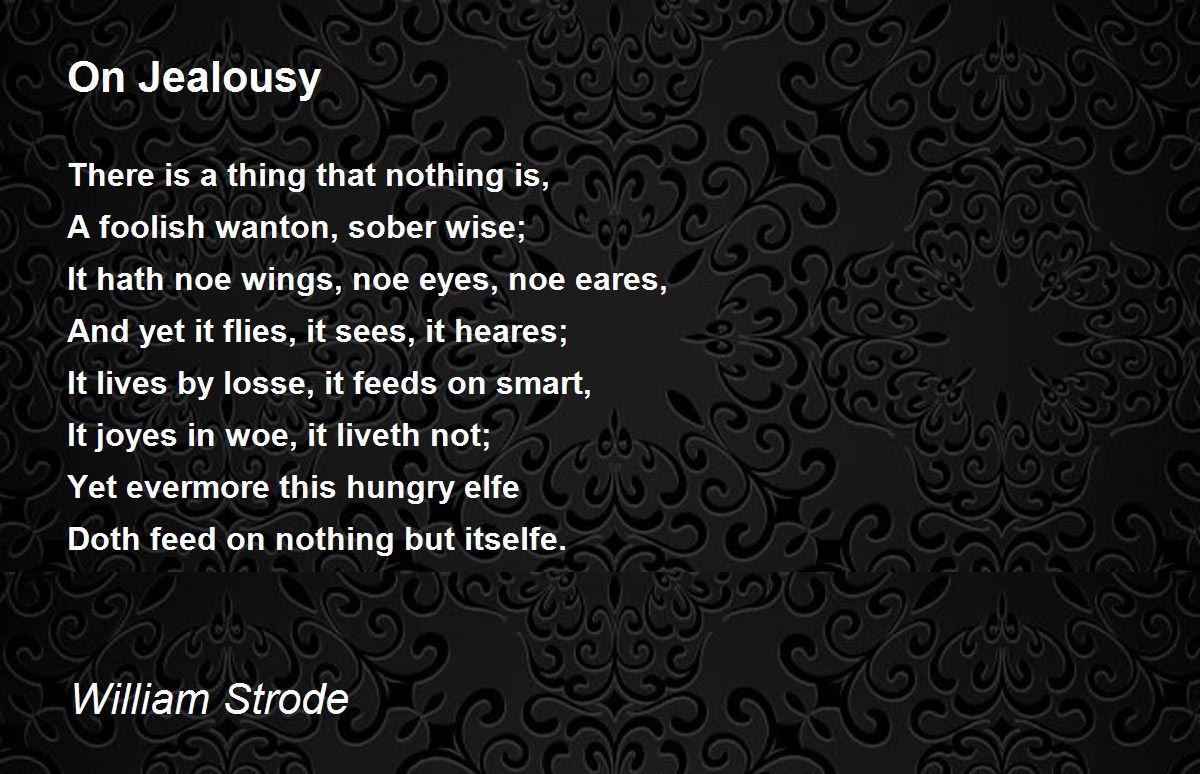 On Jealousy

There is a thing that nothing is,
A foolish wanton, sober wise;
It hath noe wings, noe eyes, noe eares,
And yet it flies, it sees, it heares;
It lives by losse, it feeds on smart,
It joyes in woe, it liveth not;
Yet evermore this hungry elfe
Doth feed on nothing but itselfe.

William Strode